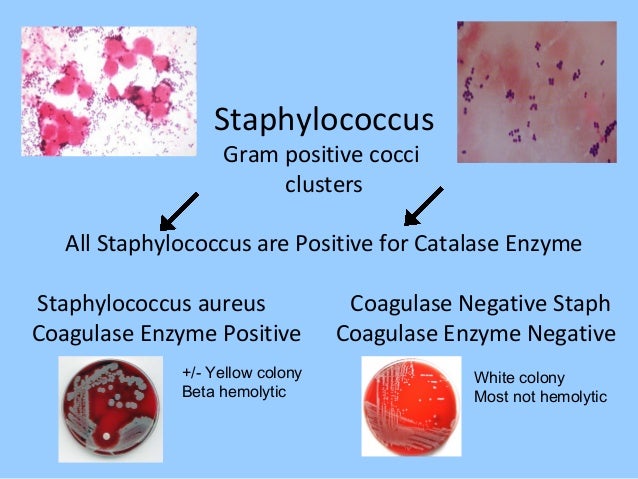 Staphylococcus
Gram positive cocci clusters

All Staphylococcus are Positive for Catalase Enzyme

Staphylococcus aureus
Coagulase Enzyme Positive

+/- Yellow colony
Beta hemolytic

Coagulase Negative Staph
Coagulase Enzyme Negative

White colony
Most not hemolytic